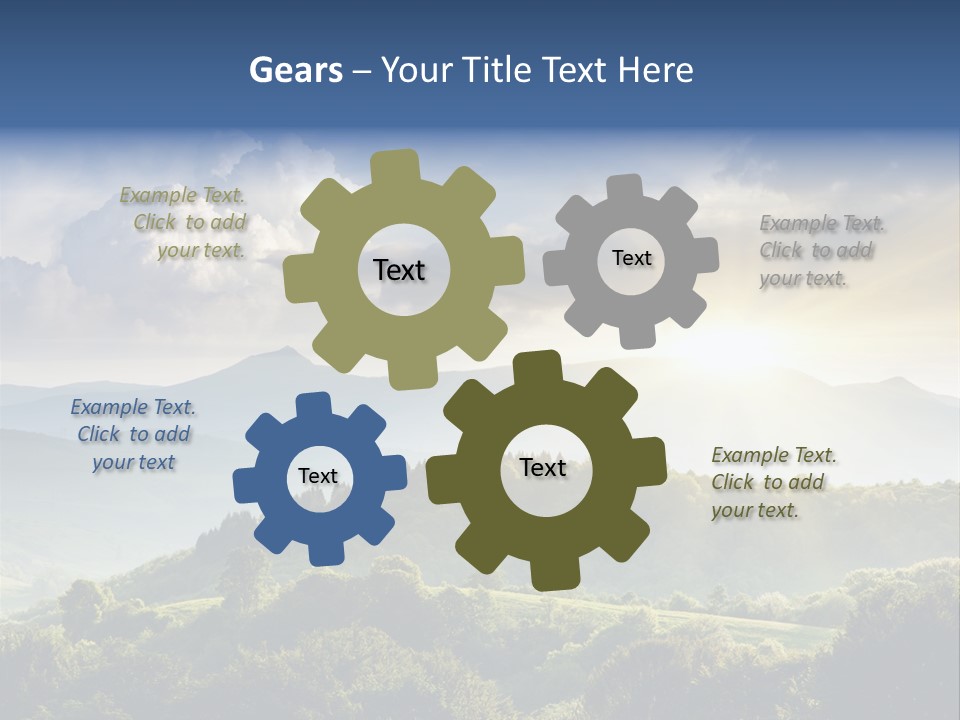 Gears – Your Title Text Here

Example Text. Click to add your text.

Text

Text

Example Text. Click to add your text.

Example Text. Click to add your text

Text

Text

Example Text. Click to add your text.